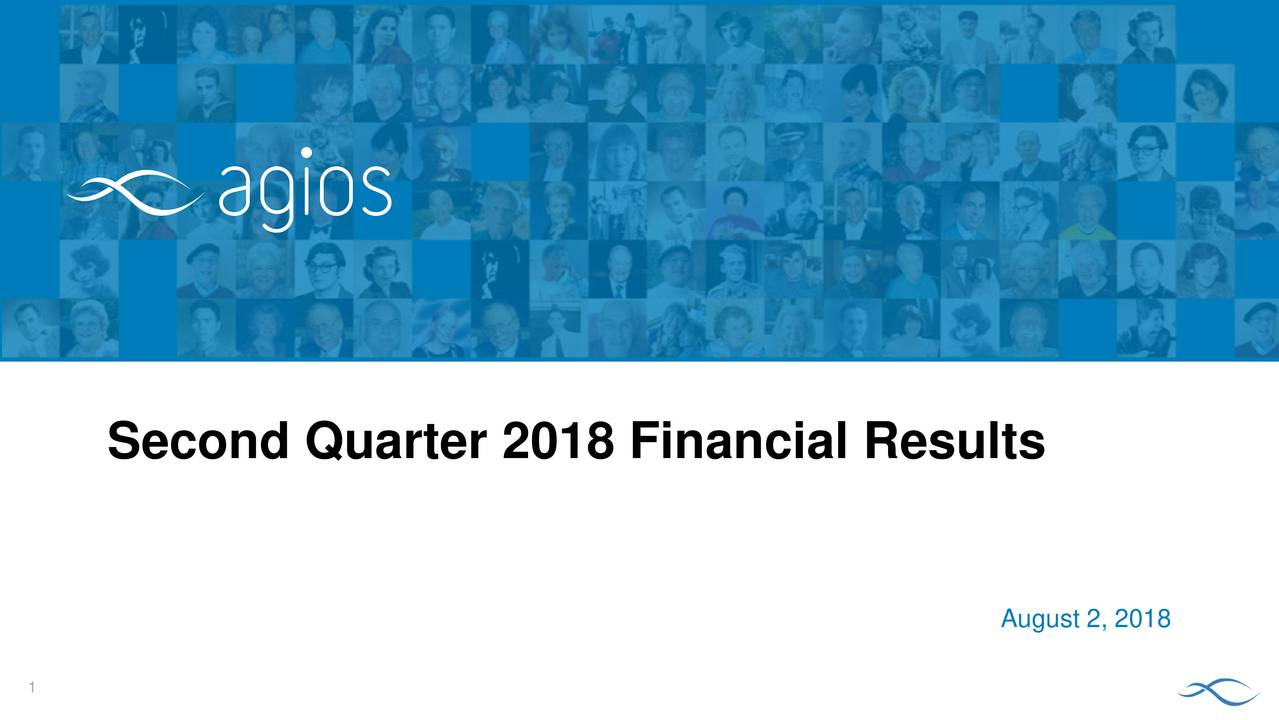 agios

Second Quarter 2018 Financial Results

August 2, 2018

1